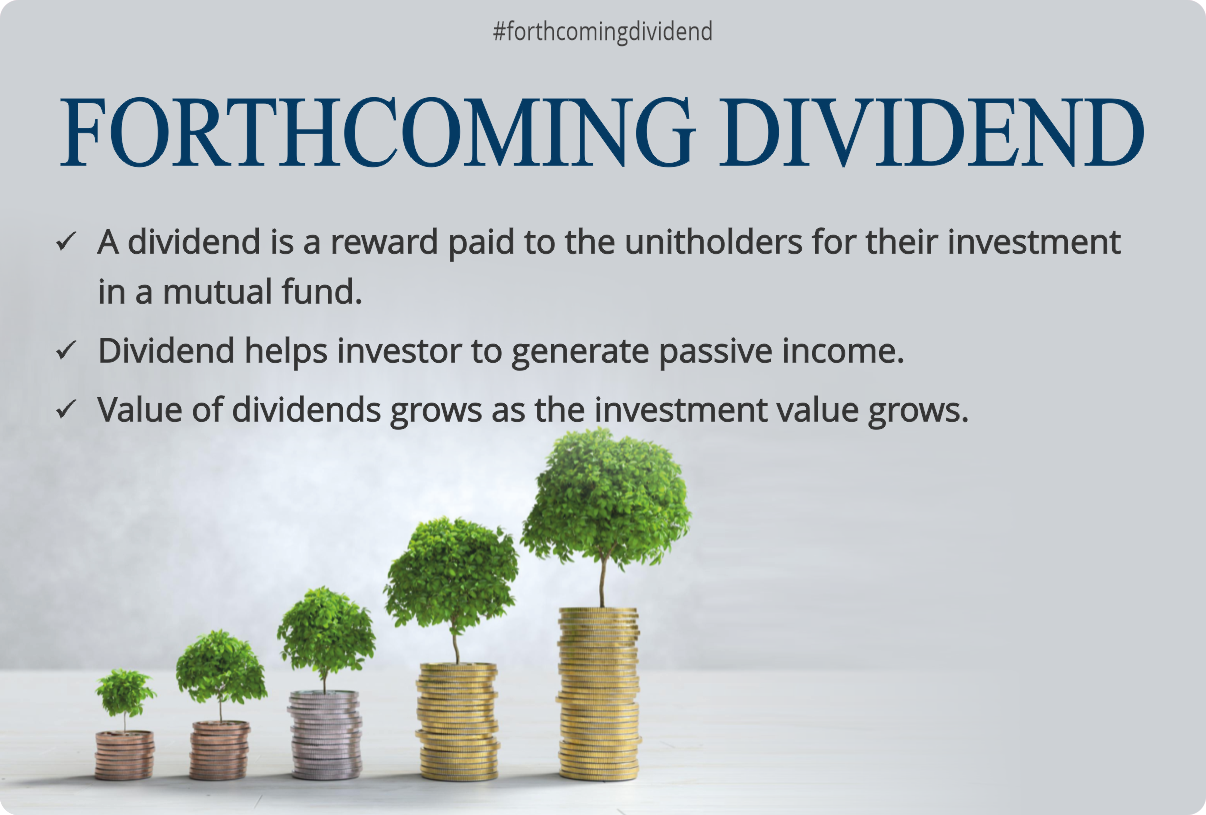 #forthcomingdividend

FORTHCOMING DIVIDEND

✓ A dividend is a reward paid to the unitholders for their investment in a mutual fund.

✓ Dividend helps investor to generate passive income.

✓ Value of dividends grows as the investment value grows.